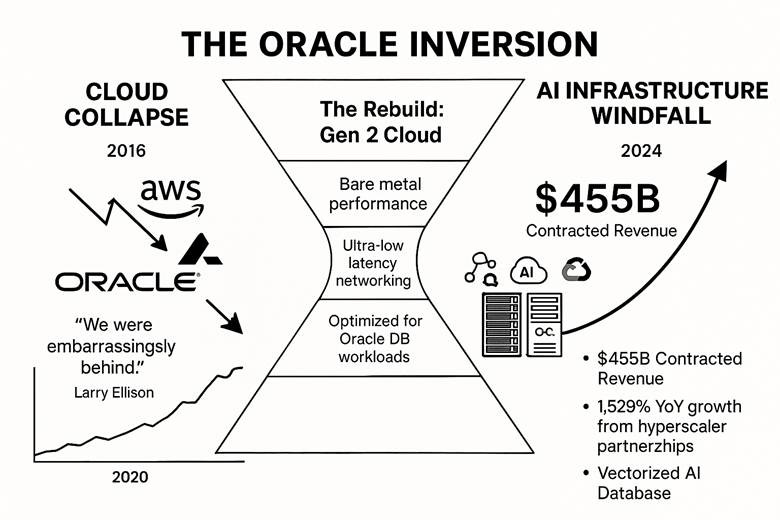 THE ORACLE INVERSION

CLOUD COLLAPSE

2016

aws

ORACLE

"We were embarrassingly behind."

Larry Ellison

2020

The Rebuild: Gen 2 Cloud

Bare metal performance

Ultra-low latency networking

Optimized for Oracle DB workloads

AI INFRASTRUCTURE WINDFALL

2024

$455B

Contracted Revenue

AI

OC.

• $455B Contracted Revenue

• 1,529% YoY growth from hyperscaler partnerzhips

• Vectorized AI Database